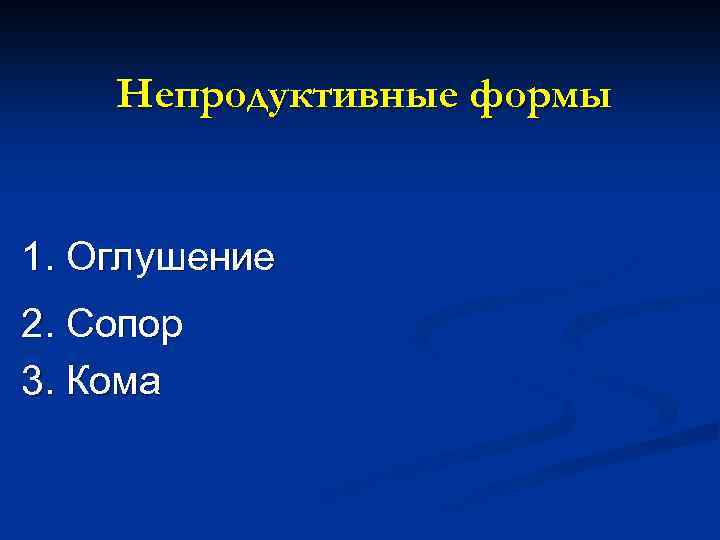 Непродуктивные формы

1. Оглушение

2. Сопор

3. Кома